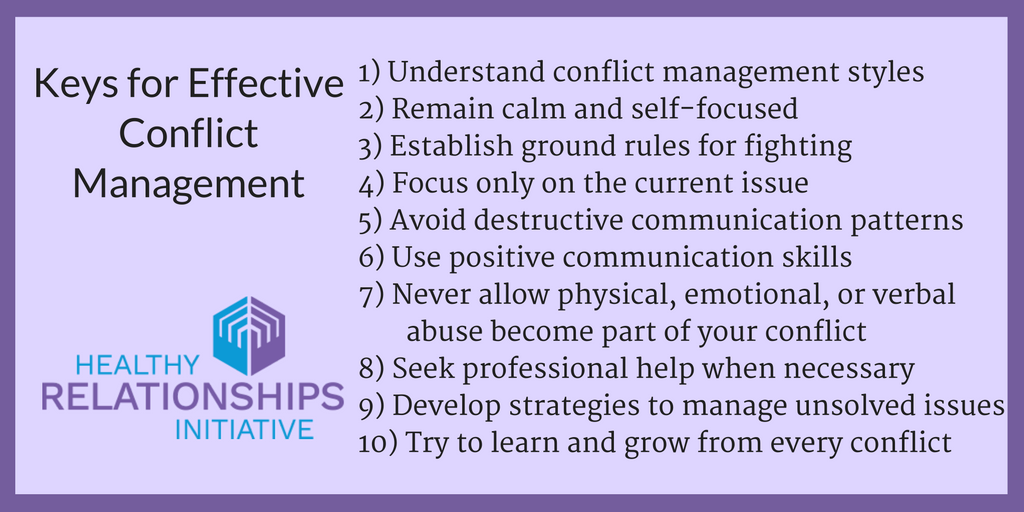 Keys for Effective Conflict Management

HEALTHY RELATIONSHIPS INITIATIVE

1) Understand conflict management styles
2) Remain calm and self-focused
3) Establish ground rules for fighting
4) Focus only on the current issue
5) Avoid destructive communication patterns
6) Use positive communication skills
7) Never allow physical, emotional, or verbal abuse become part of your conflict
8) Seek professional help when necessary
9) Develop strategies to manage unsolved issues
10) Try to learn and grow from every conflict